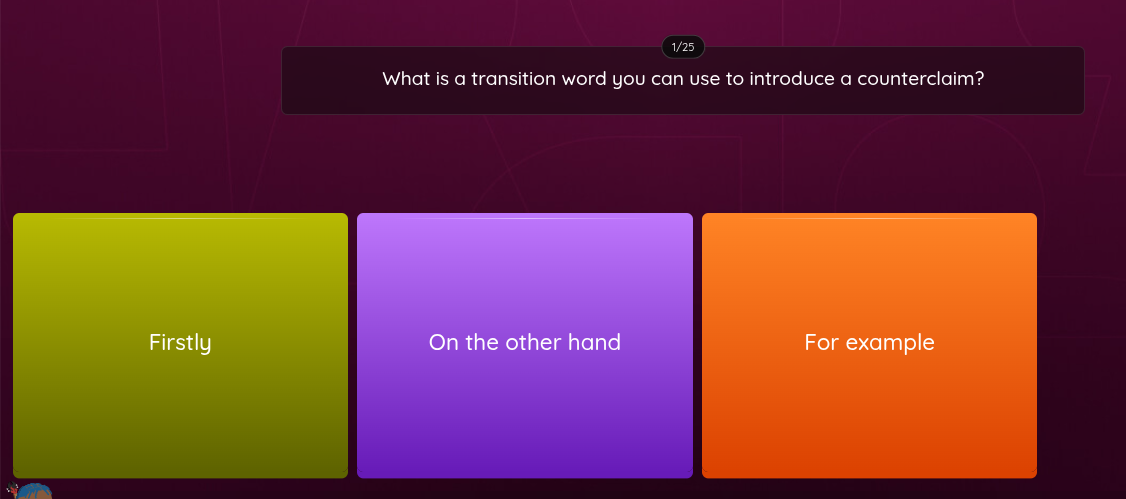 1/25

What is a transition word you can use to introduce a counterclaim?

Firstly

On the other hand

For example